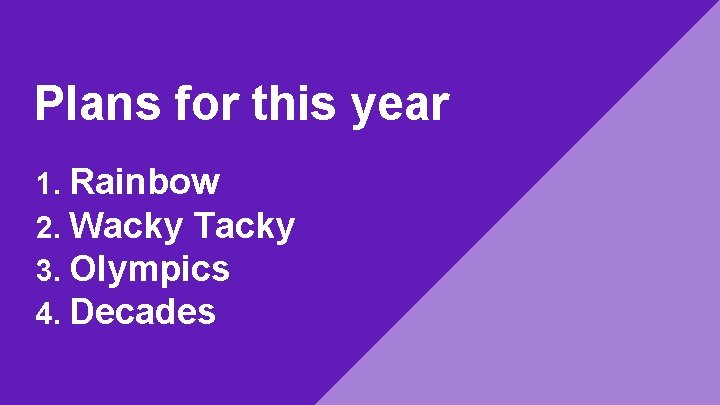 Plans for this year

1. Rainbow
2. Wacky Tacky
3. Olympics
4. Decades